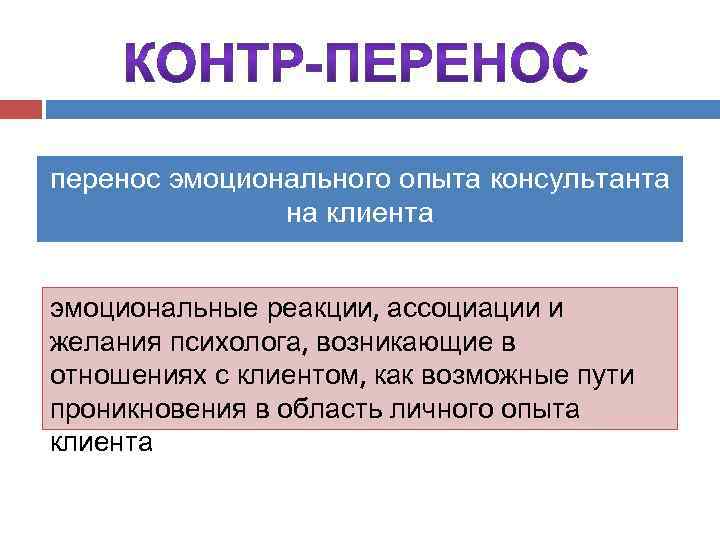 КОНТР-ПЕРЕНОС

перенос эмоционального опыта консультанта на клиента

эмоциональные реакции, ассоциации и желания психолога, возникающие в отношениях с клиентом, как возможные пути проникновения в область личного опыта клиента